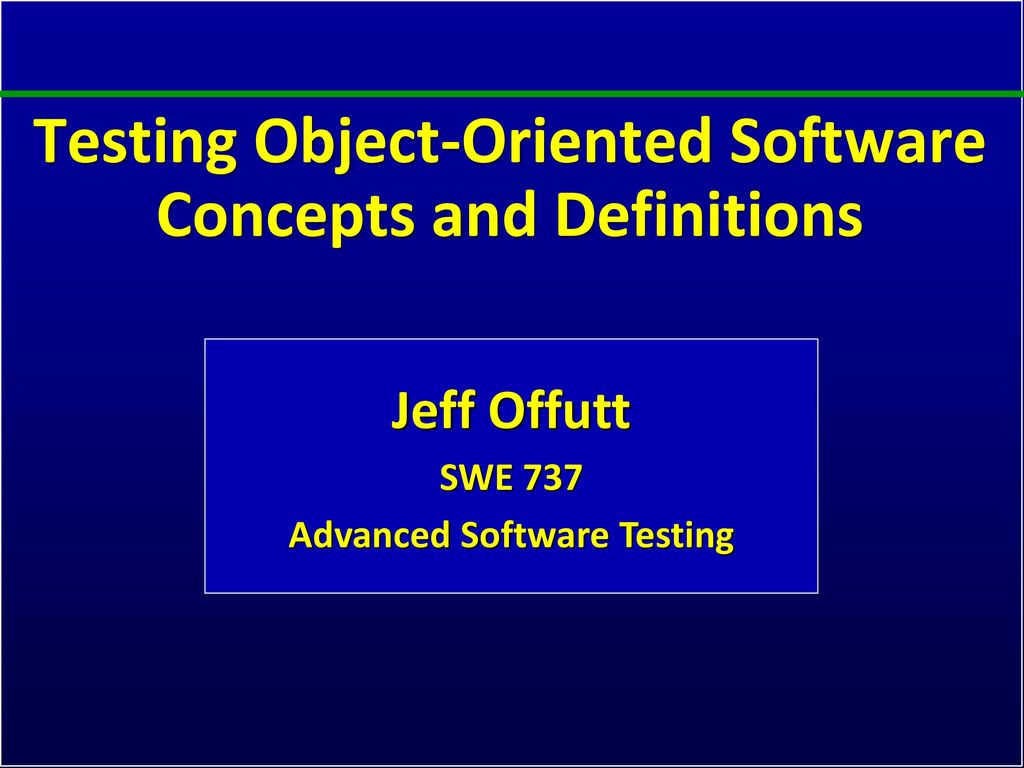 Testing Object-Oriented Software Concepts and Definitions

Jeff Offutt

SWE 737

Advanced Software Testing